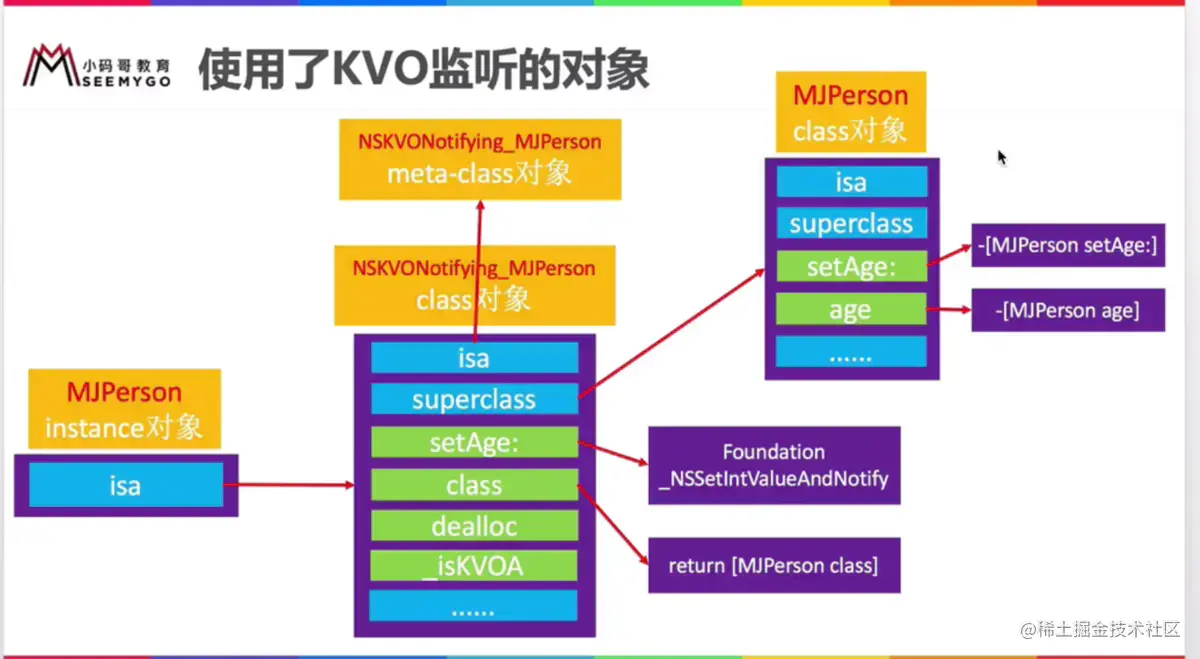 小码哥教育
SEEMYGO

使用了KVO监听的对象

NSKVONotifying_MJPerson
meta-class对象

NSKVONotifying_MJPerson
class对象

isa
superclass
setAge:
class
dealloc
_isKVOA
......

MJPerson
instance对象

isa

MJPerson
class对象

isa
superclass
setAge:
age
......

-[MJPerson setAge:]

-[MJPerson age]

Foundation
_NSSetIntValueAndNotify

return [MJPerson class]

@稀土掘金技术社区